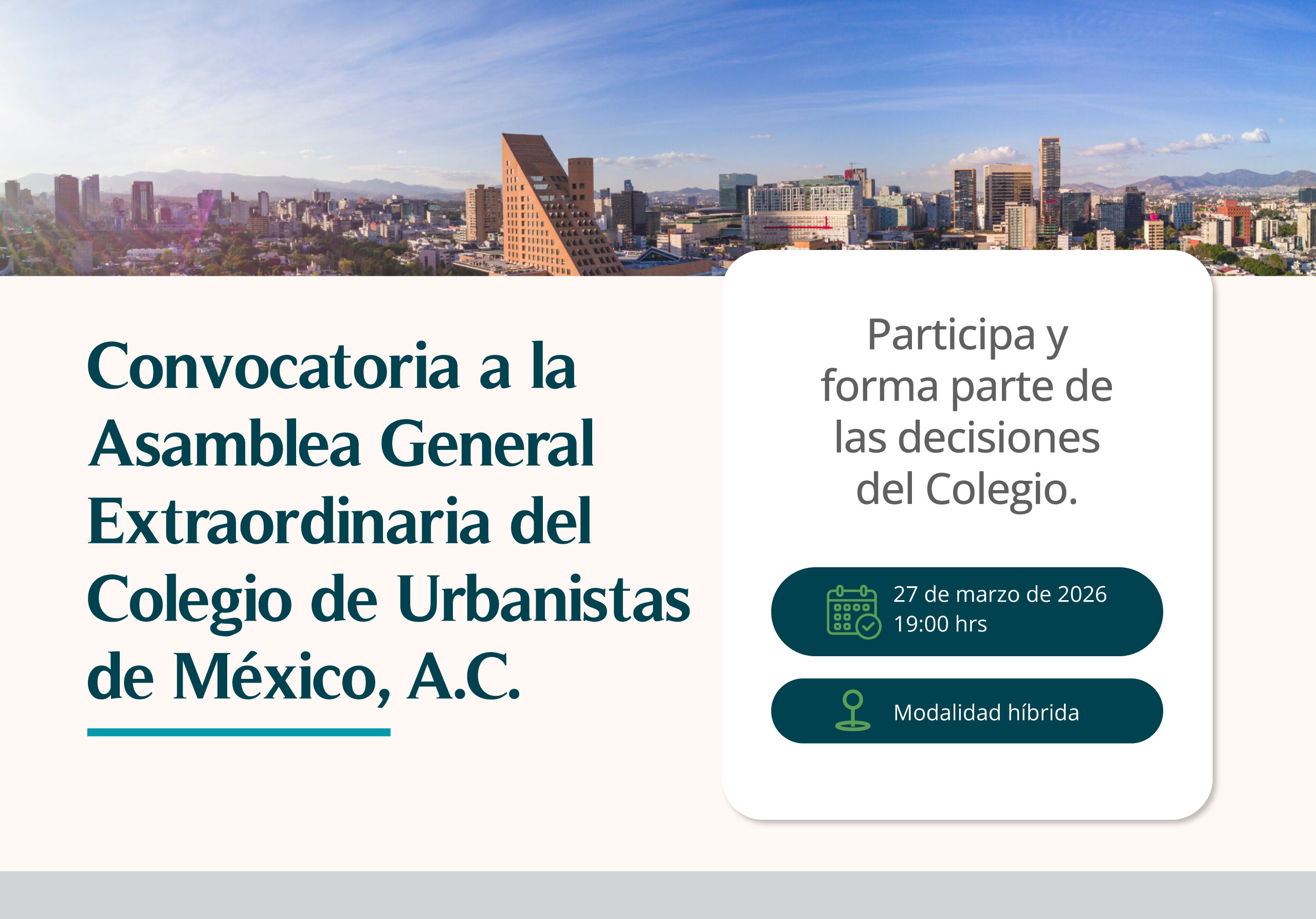 Convocatoria a la Asamblea General Extraordinaria del Colegio de Urbanistas de México, A.C.

Participa y forma parte de las decisiones del Colegio.

27 de marzo de 2026
19:00 hrs

Modalidad híbrida